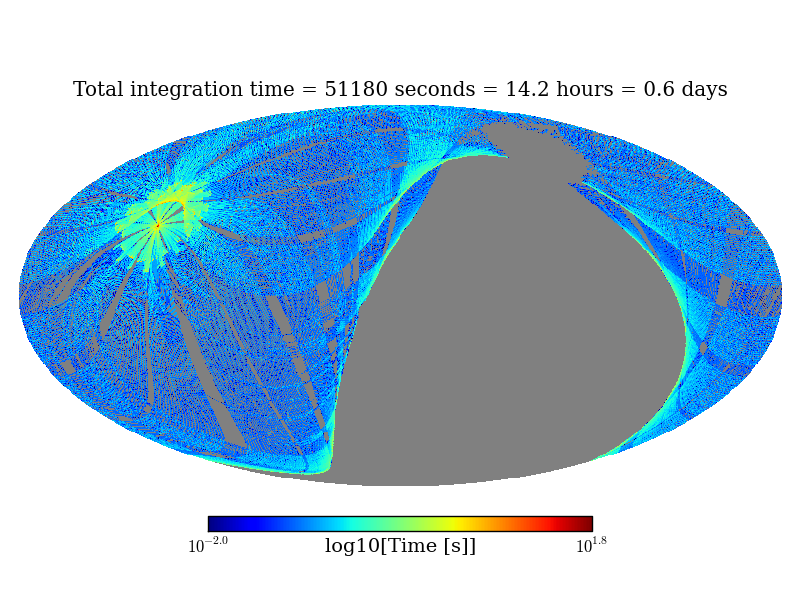 Total integration time = 51180 seconds = 14.2 hours = 0.6 days

$10^{-2.0}$ log10[Time [s]] $10^{1.8}$